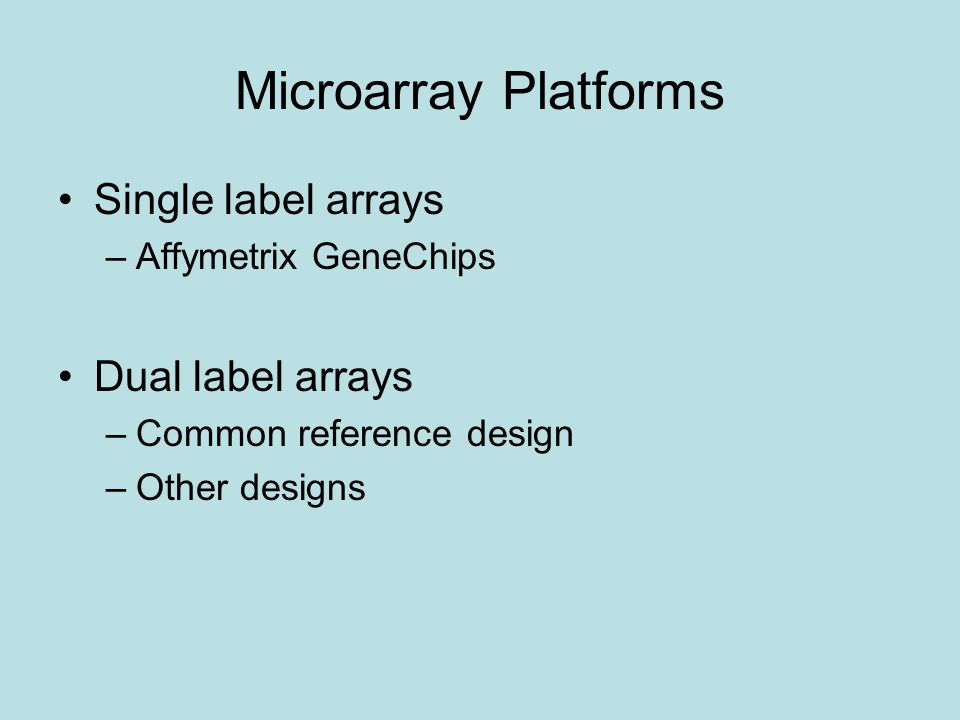 Microarray Platforms

• Single label arrays
– Affymetrix GeneChips

• Dual label arrays
– Common reference design
– Other designs